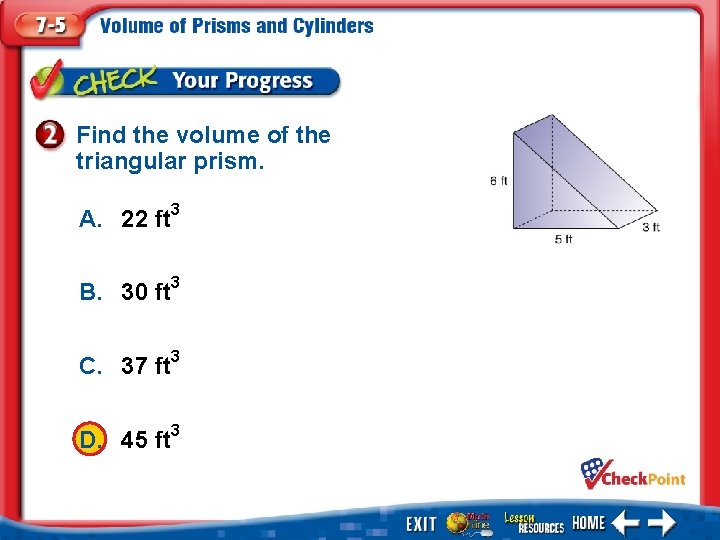 7-5 Volume of Prisms and Cylinders

CHECK Your Progress

2 Find the volume of the triangular prism.

6 ft
5 ft
3 ft

A. 22 $ft^3$

B. 30 $ft^3$

C. 37 $ft^3$

D. 45 $ft^3$

CheckPoint

EXIT Math Online Lesson RESOURCES HOME